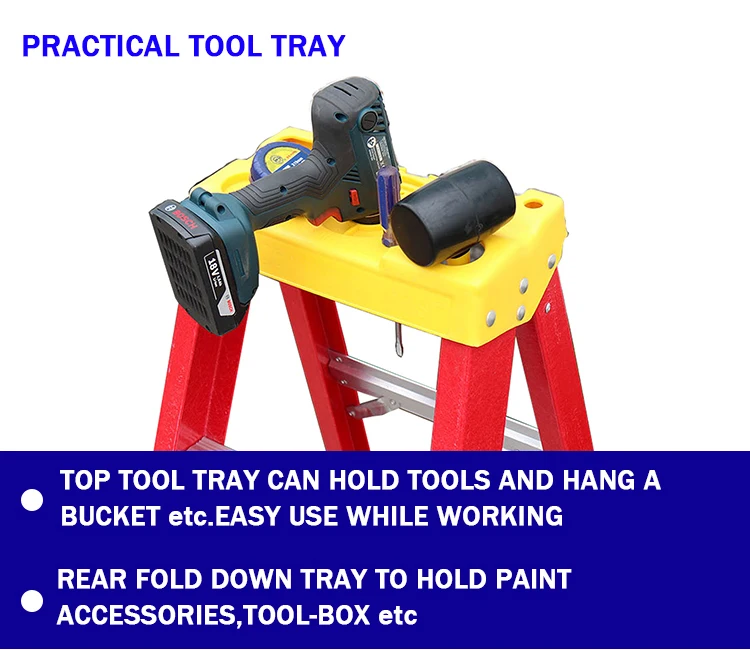 PRACTICAL TOOL TRAY

BOSCH

18V

TOP TOOL TRAY CAN HOLD TOOLS AND HANG A BUCKET etc.EASY USE WHILE WORKING

REAR FOLD DOWN TRAY TO HOLD PAINT ACCESSORIES,TOOL-BOX etc